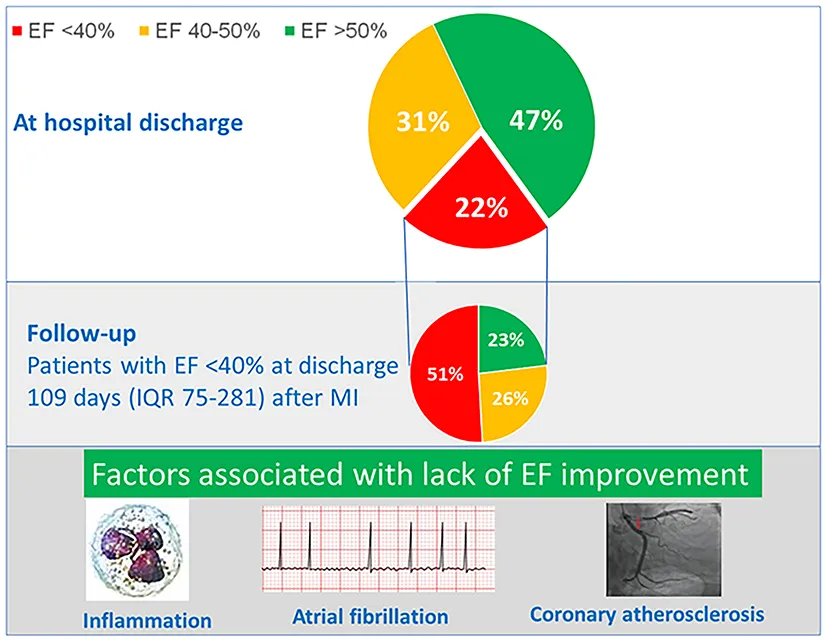 EF <40%  EF 40-50%  EF >50%

At hospital discharge

31%
47%
22%

Follow-up
Patients with EF <40% at discharge
109 days (IQR 75-281) after MI

51%
23%
26%

Factors associated with lack of EF improvement

Inflammation
Atrial fibrillation
Coronary atherosclerosis